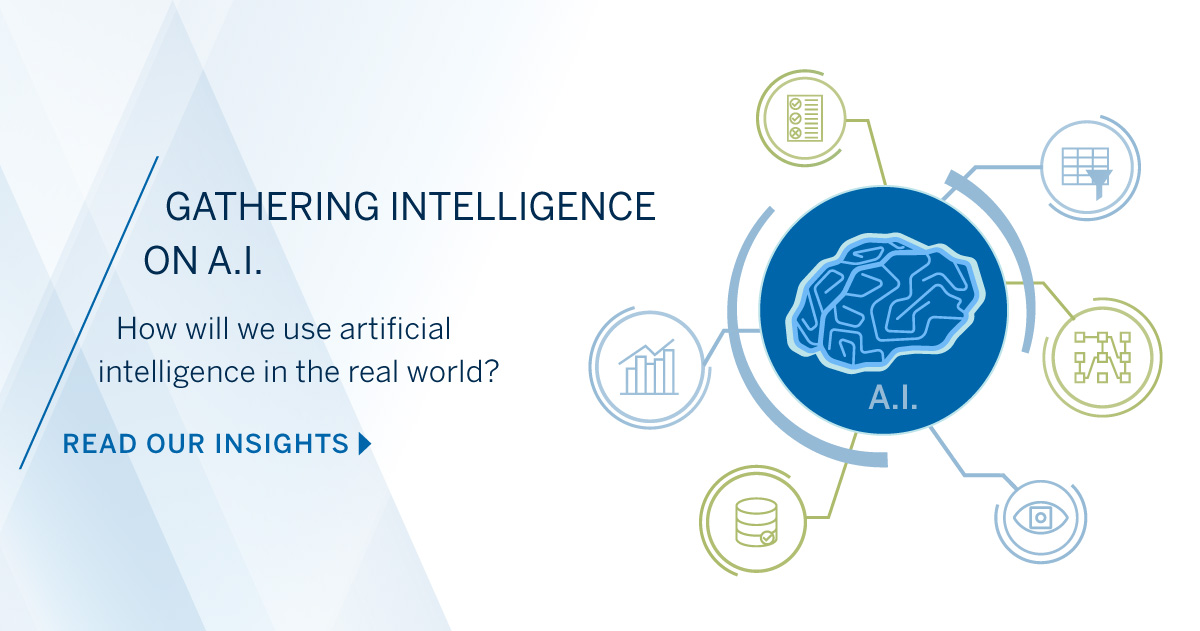 GATHERING INTELLIGENCE ON A.I.

How will we use artificial intelligence in the real world?

READ OUR INSIGHTS

A.I.